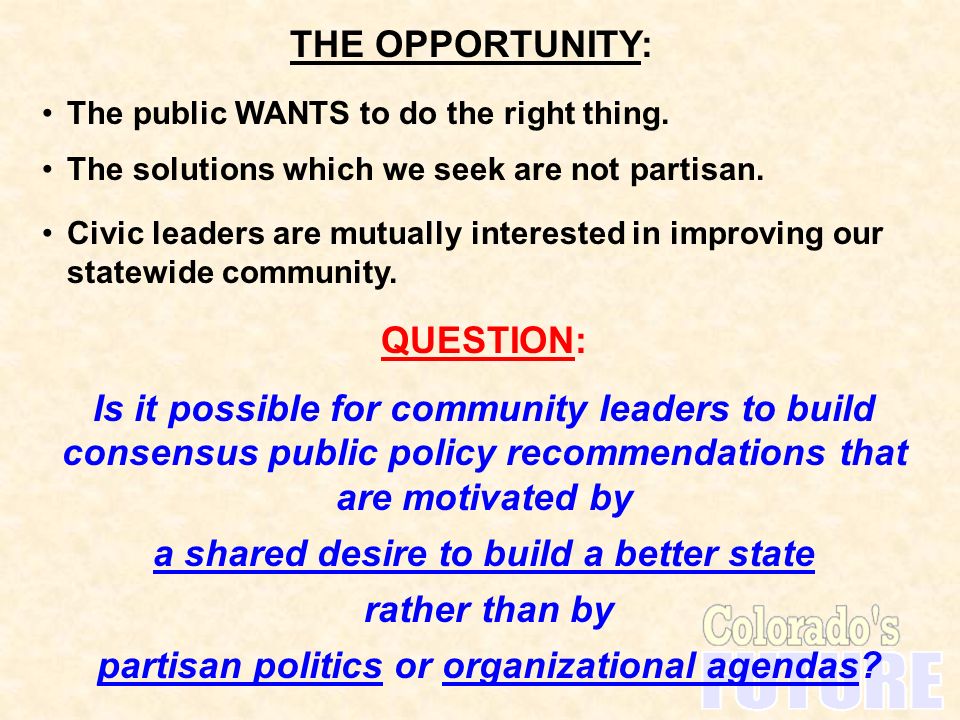 THE OPPORTUNITY:

• The public WANTS to do the right thing.

• The solutions which we seek are not partisan.

• Civic leaders are mutually interested in improving our statewide community.

QUESTION:

Is it possible for community leaders to build consensus public policy recommendations that are motivated by

a shared desire to build a better state

rather than by

partisan politics or organizational agendas?

Colorado's FUTURE